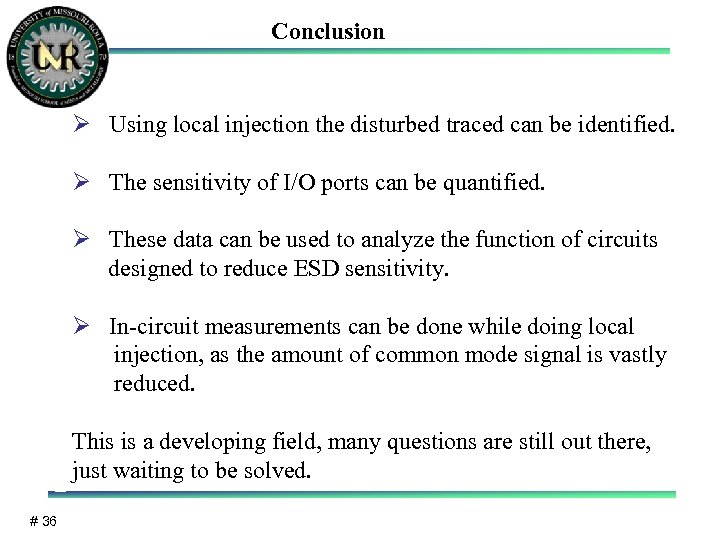 UNIVERSITY of MISSOURI-ROLLA

UMR

Conclusion

➢ Using local injection the disturbed traced can be identified.

➢ The sensitivity of I/O ports can be quantified.

➢ These data can be used to analyze the function of circuits designed to reduce ESD sensitivity.

➢ In-circuit measurements can be done while doing local injection, as the amount of common mode signal is vastly reduced.

This is a developing field, many questions are still out there, just waiting to be solved.

# 36